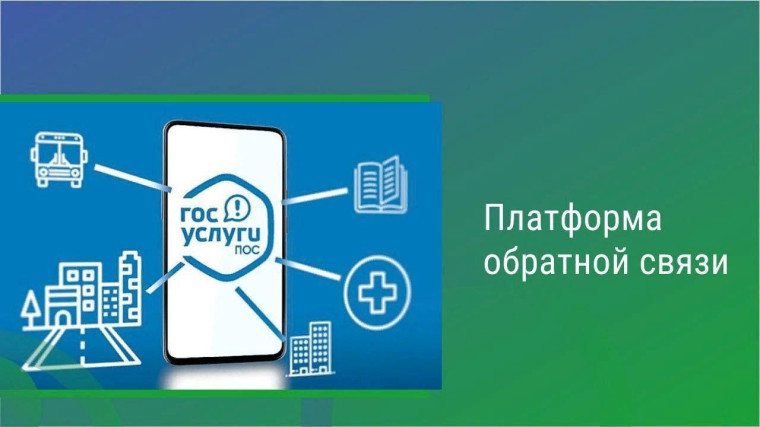 гос услуги ПОС

Платформа обратной связи